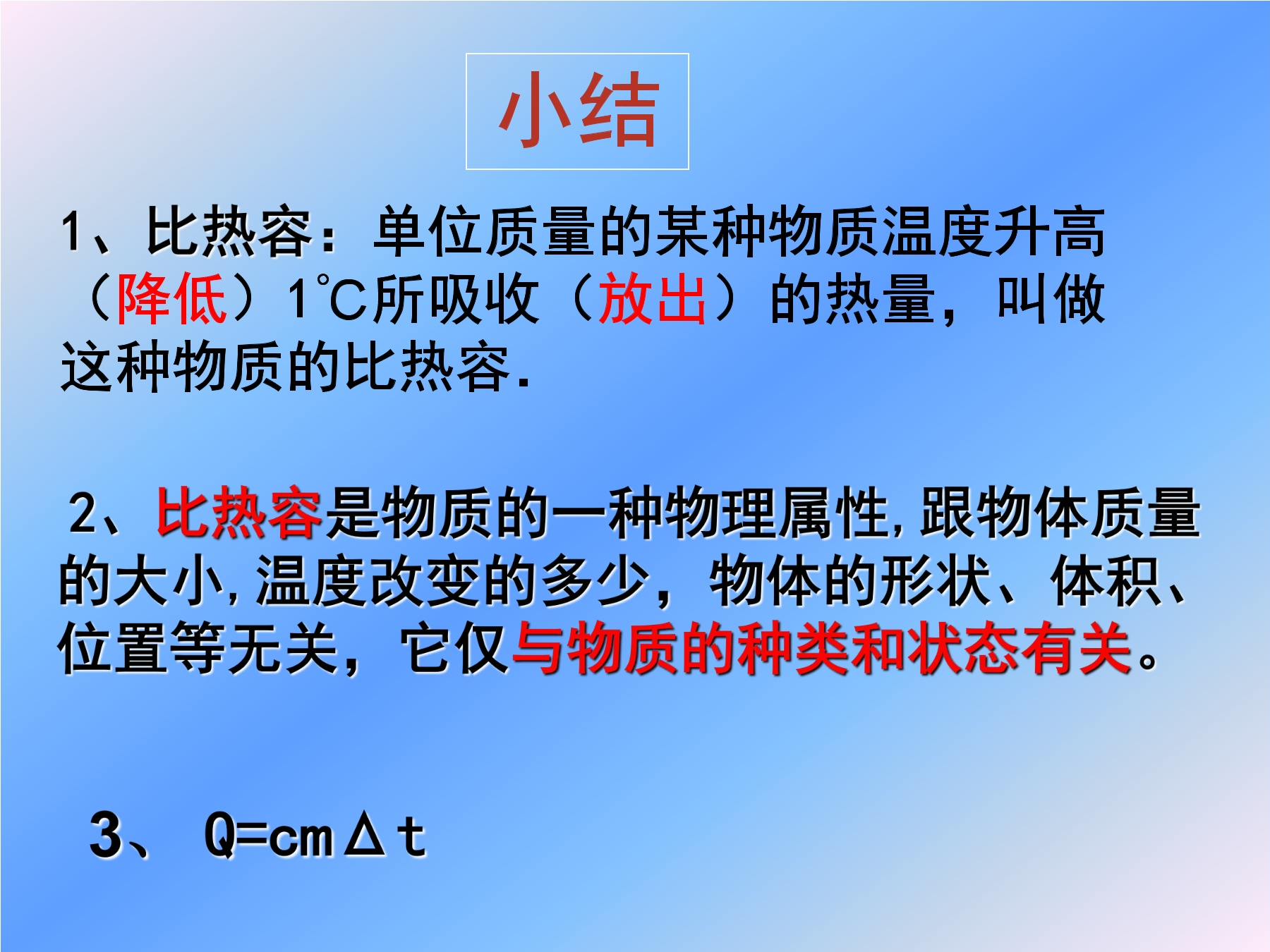 小结

1、比热容：单位质量的某种物质温度升高（降低）1℃所吸收（放出）的热量，叫做这种物质的比热容.

2、比热容是物质的一种物理属性，跟物体质量的大小，温度改变的多少，物体的形状、体积、位置等无关，它仅与物质的种类和状态有关。

3、 $Q=cm\Delta t$